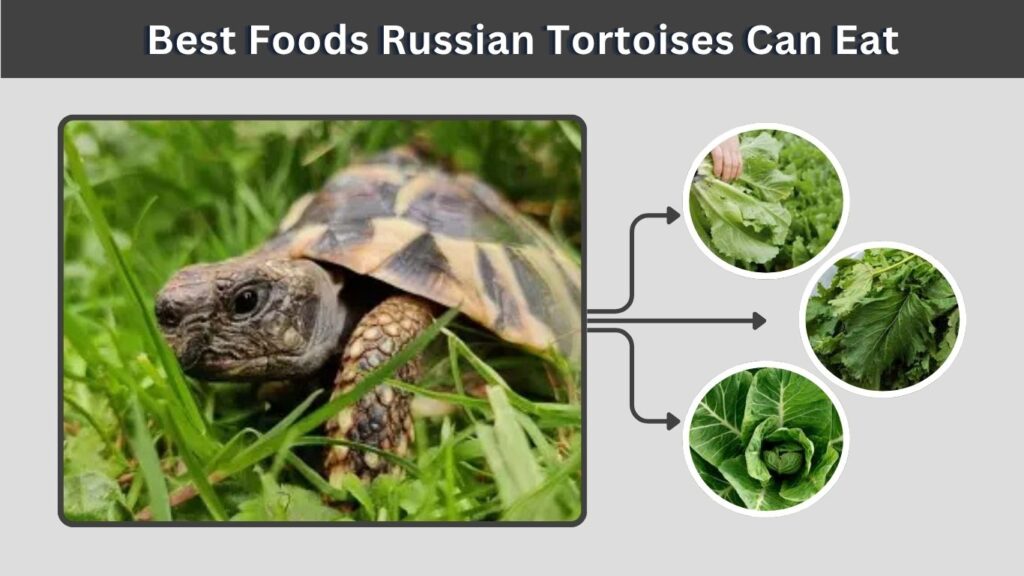 Best Foods Russian Tortoises Can Eat